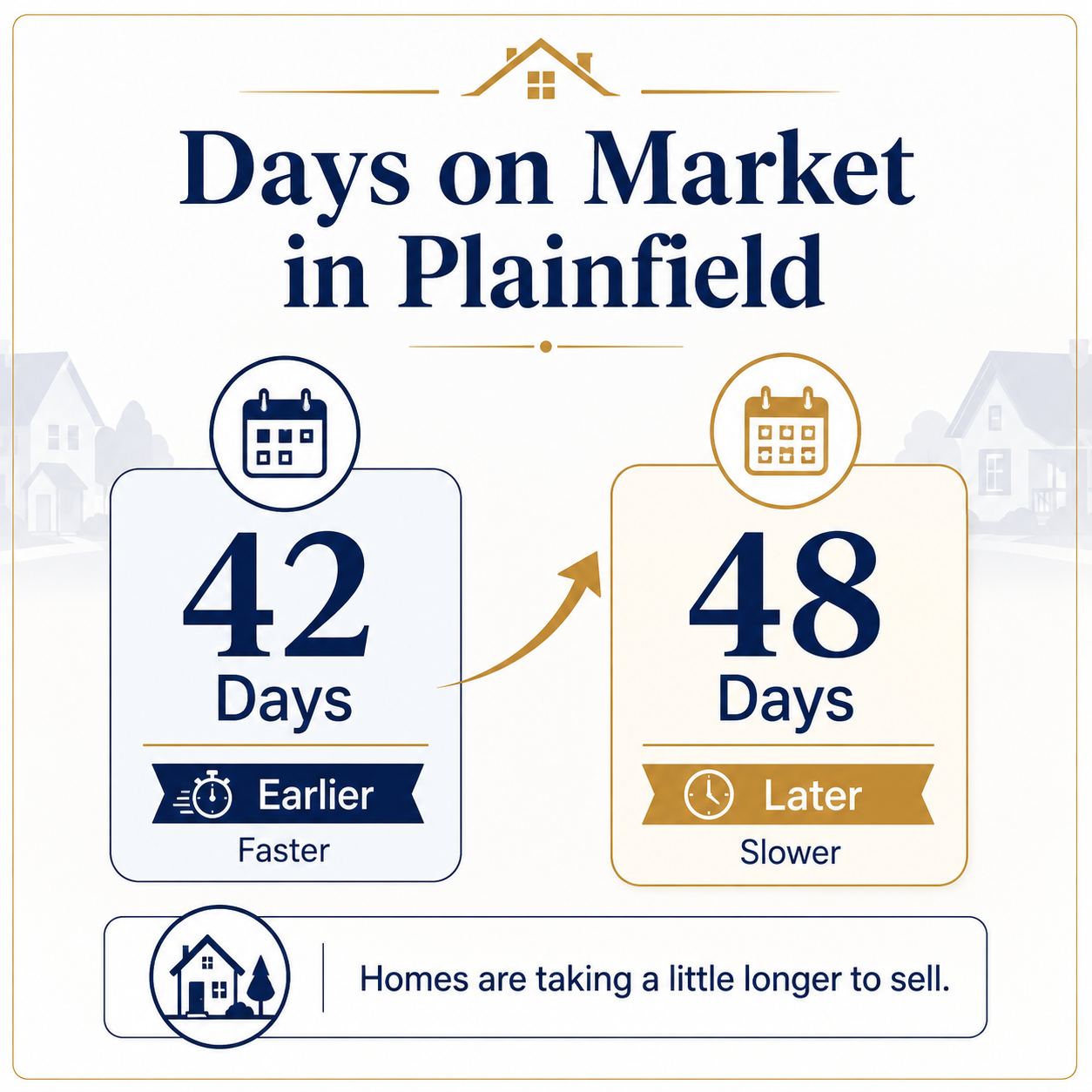 Days on Market in Plainfield

42
Days
Earlier
Faster

48
Days
Later
Slower

Homes are taking a little longer to sell.